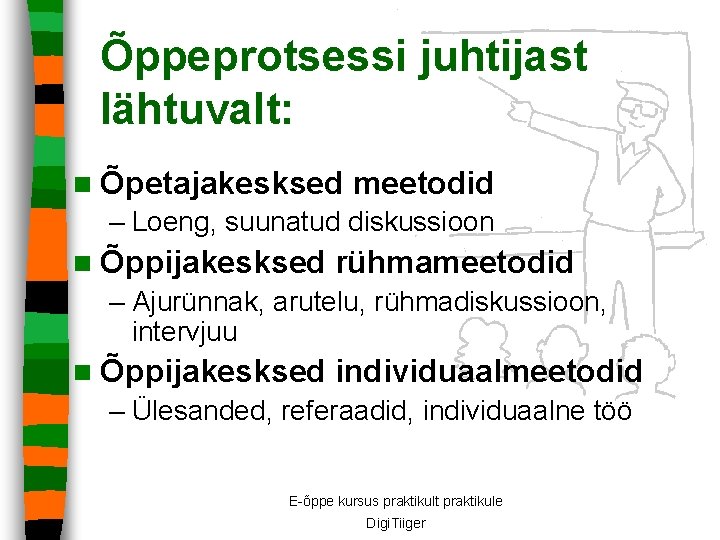 Õppeprotsessi juhtijast lähtuvalt:

Õpetajakesksed meetodid
– Loeng, suunatud diskussioon

Õppijakesksed rühmameetodid
– Ajurünnak, arutelu, rühmadiskussioon, intervjuu

Õppijakesksed individuaalmeetodid
– Ülesanded, referaadid, individuaalne töö

E-õppe kursus praktikult praktikule
DigiTiiger